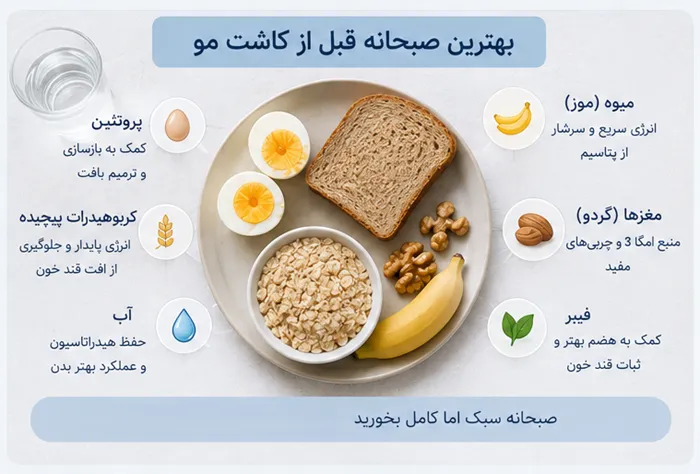 بهترین صبحانه قبل از کاشت مو

میوه (موز)
انرژی سریع و سرشار از پتاسیم

مغزها (گردو)
منبع امگا 3 و چربی‌های مفید

فیبر
کمک به هضم بهتر و ثبات قند خون

پروتئین
کمک به بازسازی و ترمیم بافت

کربوهیدرات پیچیده
انرژی پایدار و جلوگیری از افت قند خون

آب
حفظ هیدراتاسیون و عملکرد بهتر بدن

صبحانه سبک اما کامل بخورید